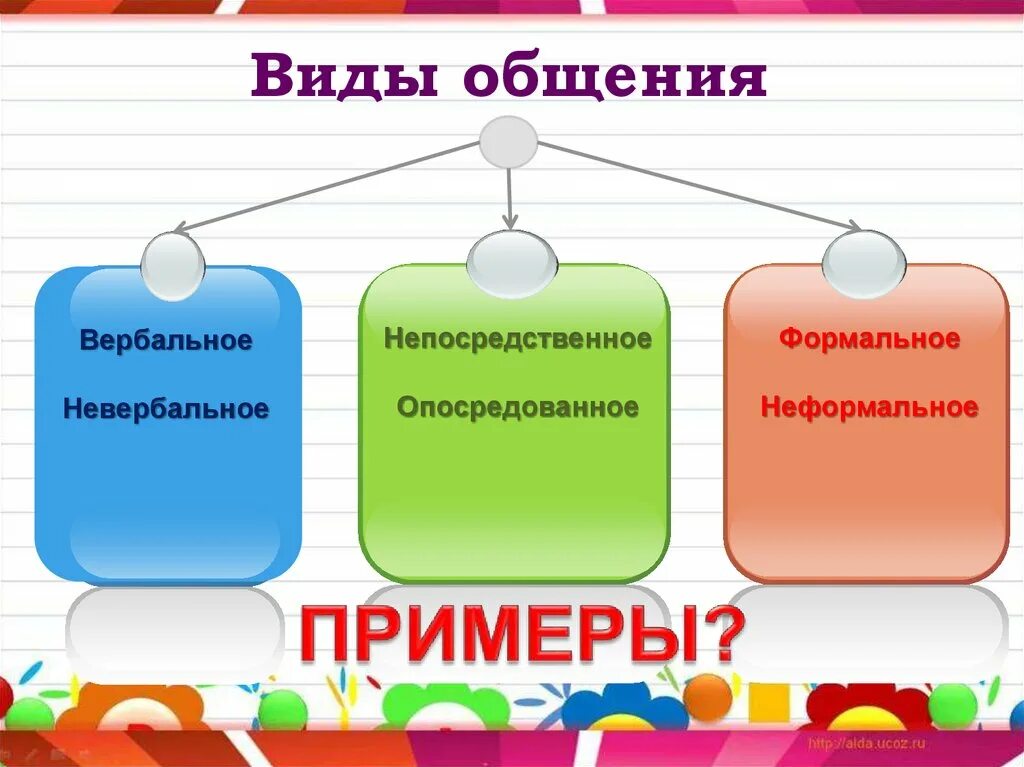 Виды общения

Вербальное

Невербальное

Непосредственное

Опосредованное

Формальное

Неформальное

ПРИМЕРЫ?

http://alda.ucoz.ru